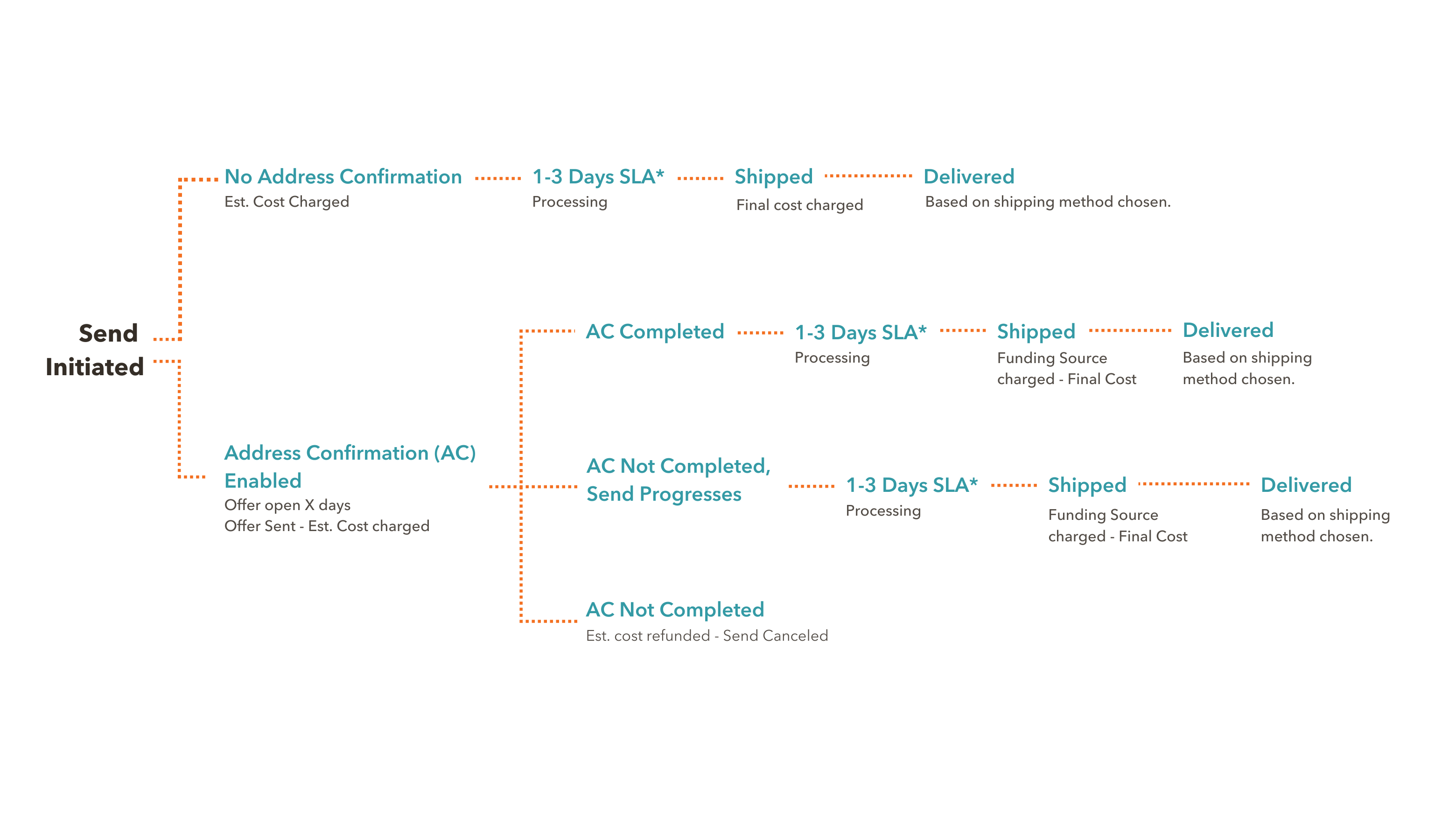 Send Initiated

No Address Confirmation
Est. Cost Charged

1-3 Days SLA*
Processing

Shipped
Final cost charged

Delivered
Based on shipping method chosen.

Address Confirmation (AC) Enabled
Offer open X days
Offer Sent - Est. Cost charged

AC Completed

1-3 Days SLA*
Processing

Shipped
Funding Source charged - Final Cost

Delivered
Based on shipping method chosen.

AC Not Completed, Send Progresses

1-3 Days SLA*
Processing

Shipped
Funding Source charged - Final Cost

Delivered
Based on shipping method chosen.

AC Not Completed
Est. cost refunded - Send Canceled